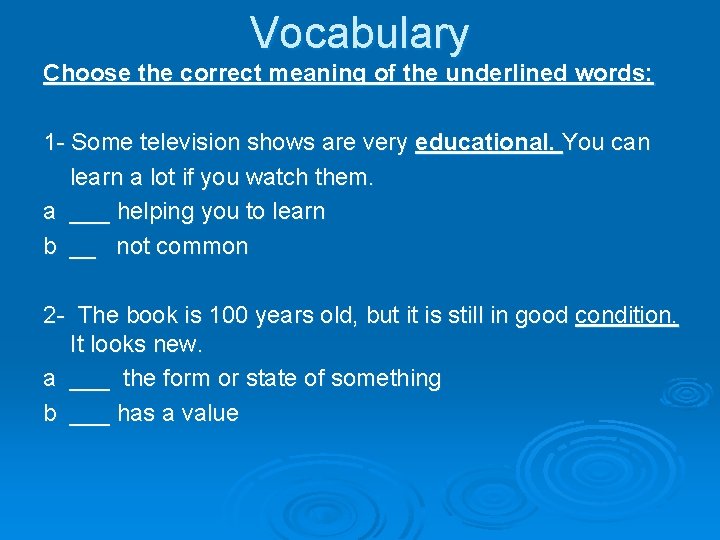 Vocabulary

Choose the correct meaning of the underlined words:

1- Some television shows are very educational. You can learn a lot if you watch them.

a ___ helping you to learn

b __ not common

2- The book is 100 years old, but it is still in good condition. It looks new.

a ___ the form or state of something

b ___ has a value